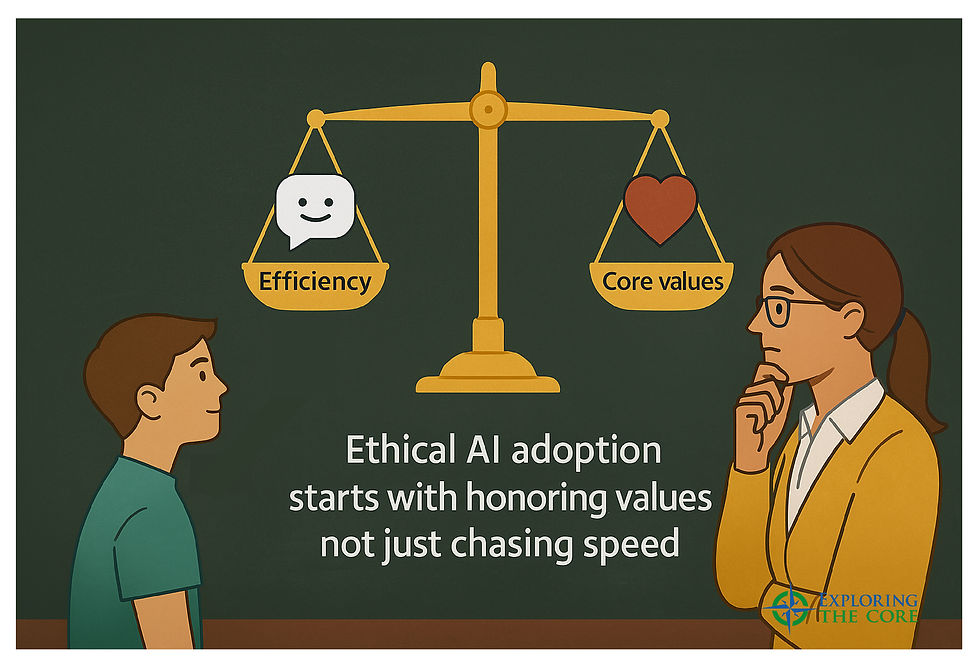 Efficiency

Core values

Ethical AI adoption starts with honoring values not just chasing speed

EXPLORING THE CORE